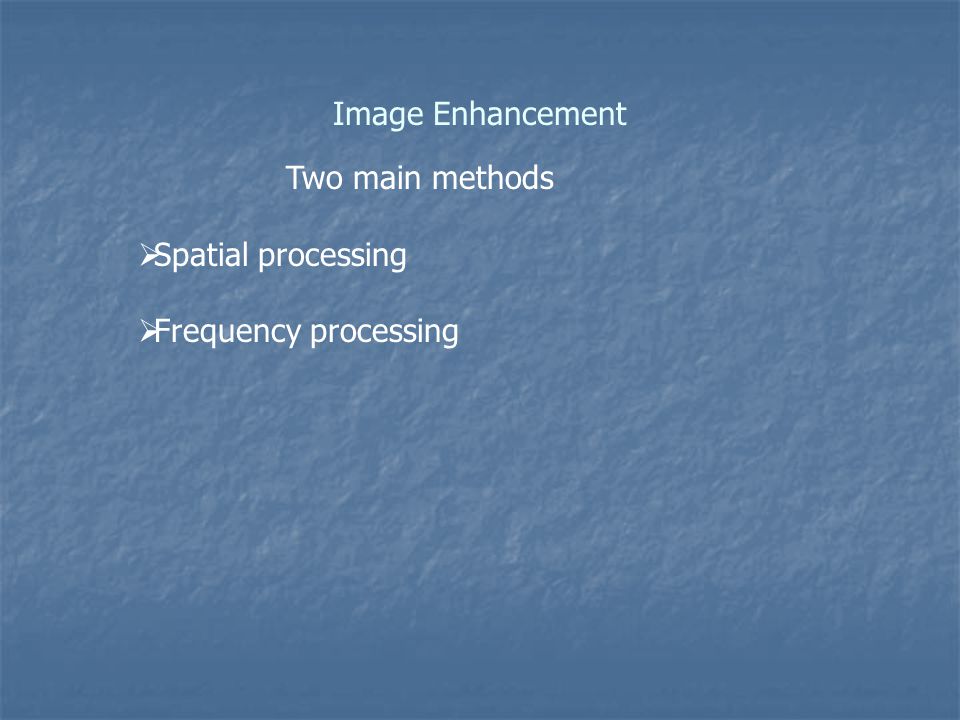 Image Enhancement

Two main methods

➢Spatial processing

➢Frequency processing